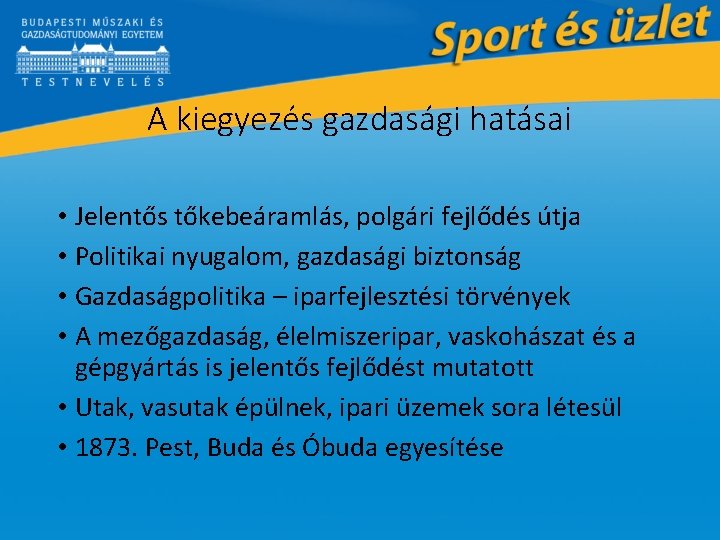 BUDAPESTI MŰSZAKI ÉS GAZDASÁGTUDOMÁNYI EGYETEM
TESTNEVELÉS

Sport és üzlet

A kiegyezés gazdasági hatásai

• Jelentős tőkebeáramlás, polgári fejlődés útja
• Politikai nyugalom, gazdasági biztonság
• Gazdaságpolitika – iparfejlesztési törvények
• A mezőgazdaság, élelmiszeripar, vaskohászat és a gépgyártás is jelentős fejlődést mutatott
• Utak, vasutak épülnek, ipari üzemek sora létesül
• 1873. Pest, Buda és Óbuda egyesítése